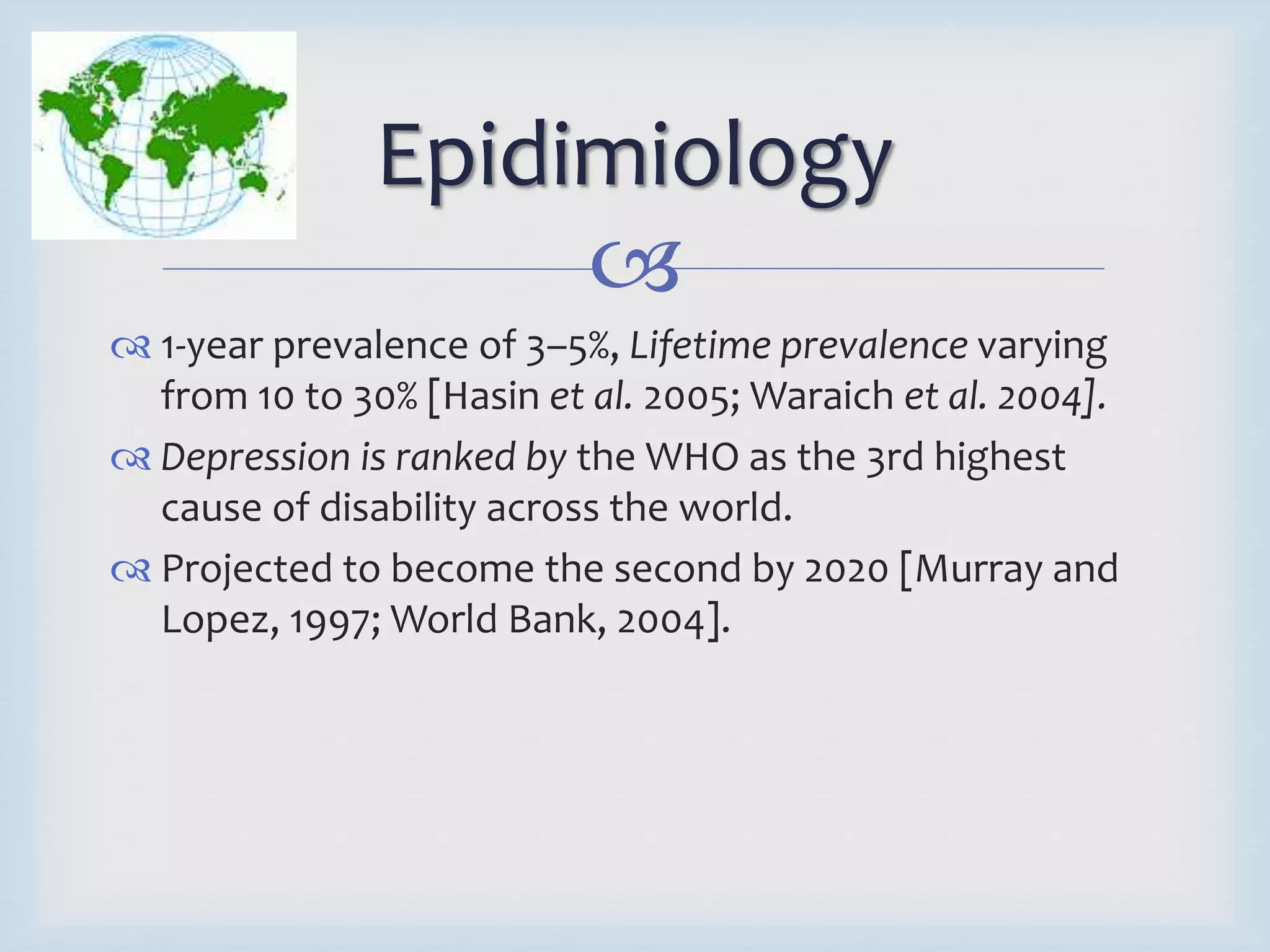 Epidimiology

1-year prevalence of 3–5%, Lifetime prevalence varying from 10 to 30% [Hasin et al. 2005; Waraich et al. 2004].

Depression is ranked by the WHO as the 3rd highest cause of disability across the world.

Projected to become the second by 2020 [Murray and Lopez, 1997; World Bank, 2004].